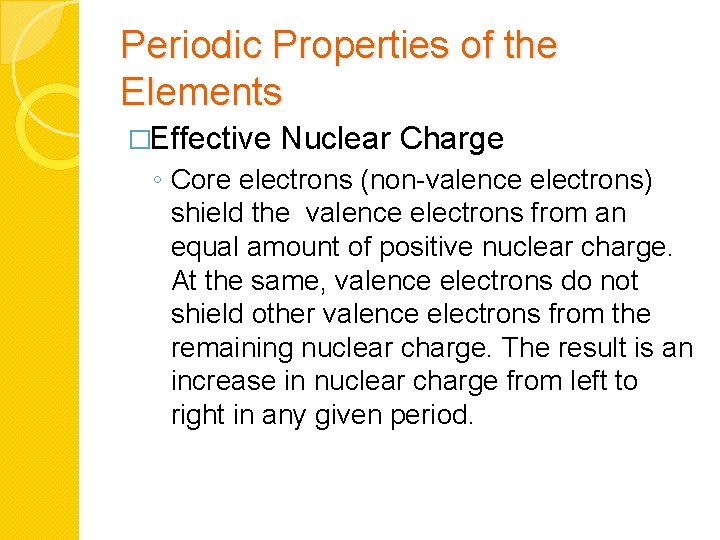 Periodic Properties of the Elements

□Effective Nuclear Charge

◦ Core electrons (non-valence electrons) shield the valence electrons from an equal amount of positive nuclear charge. At the same, valence electrons do not shield other valence electrons from the remaining nuclear charge. The result is an increase in nuclear charge from left to right in any given period.